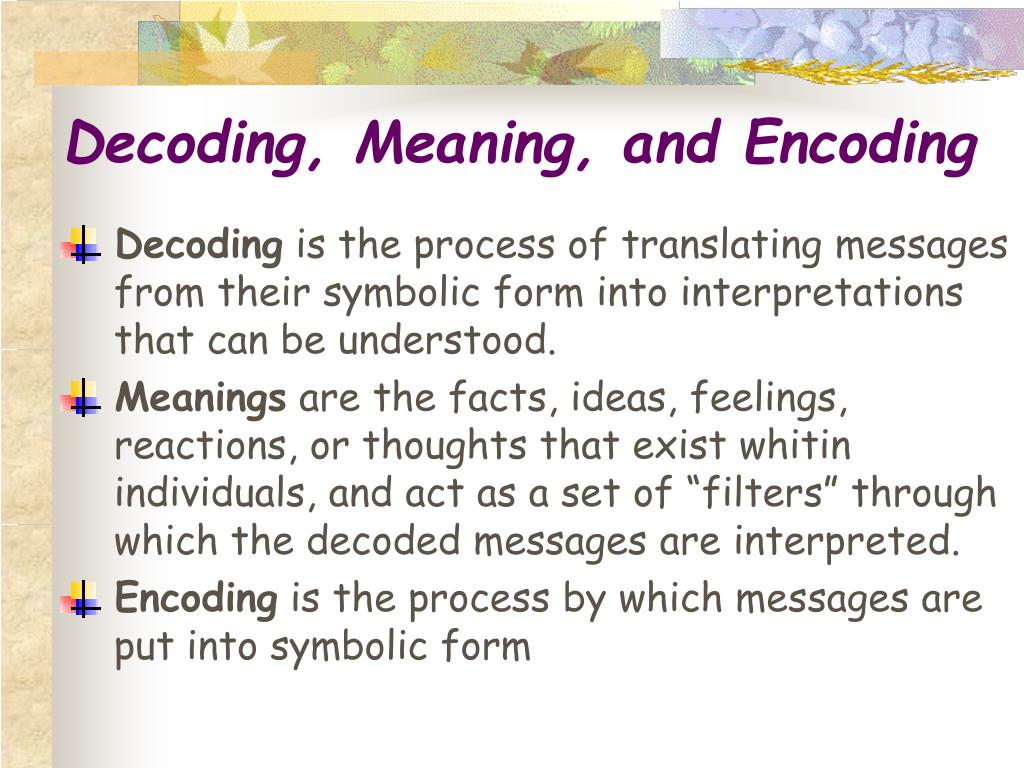 Decoding, Meaning, and Encoding

Decoding is the process of translating messages from their symbolic form into interpretations that can be understood.

Meanings are the facts, ideas, feelings, reactions, or thoughts that exist whitin individuals, and act as a set of “filters” through which the decoded messages are interpreted.

Encoding is the process by which messages are put into symbolic form